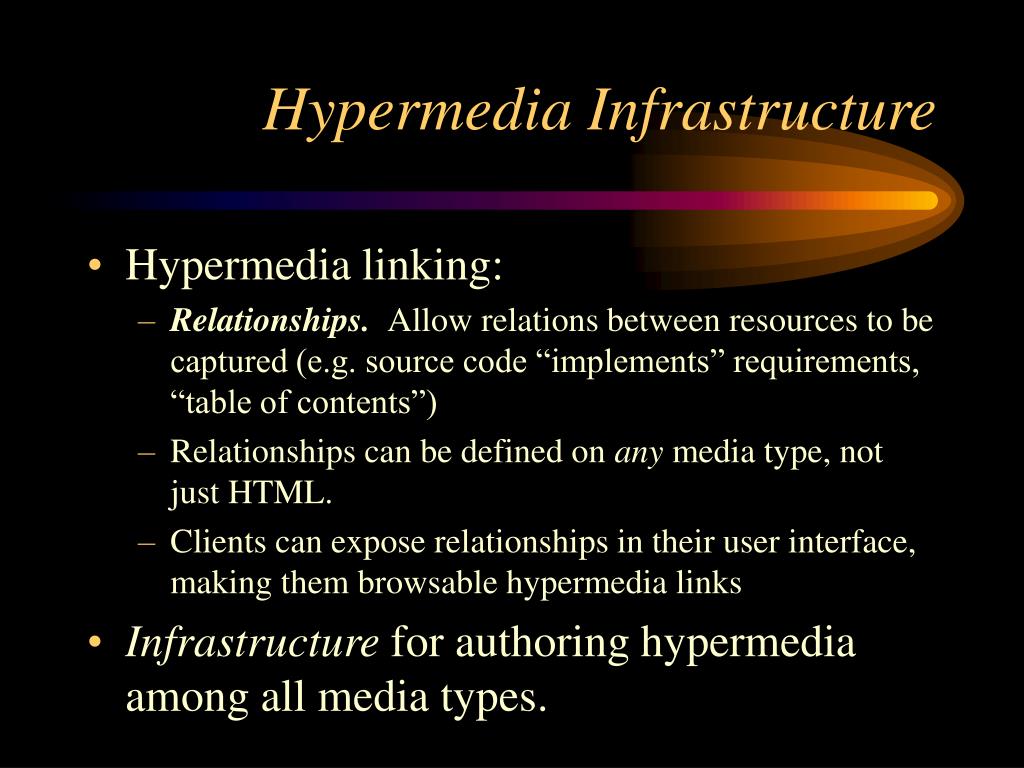 Hypermedia Infrastructure

• Hypermedia linking:
  – Relationships. Allow relations between resources to be captured (e.g. source code “implements” requirements, “table of contents”)
  – Relationships can be defined on any media type, not just HTML.
  – Clients can expose relationships in their user interface, making them browsable hypermedia links
• Infrastructure for authoring hypermedia among all media types.